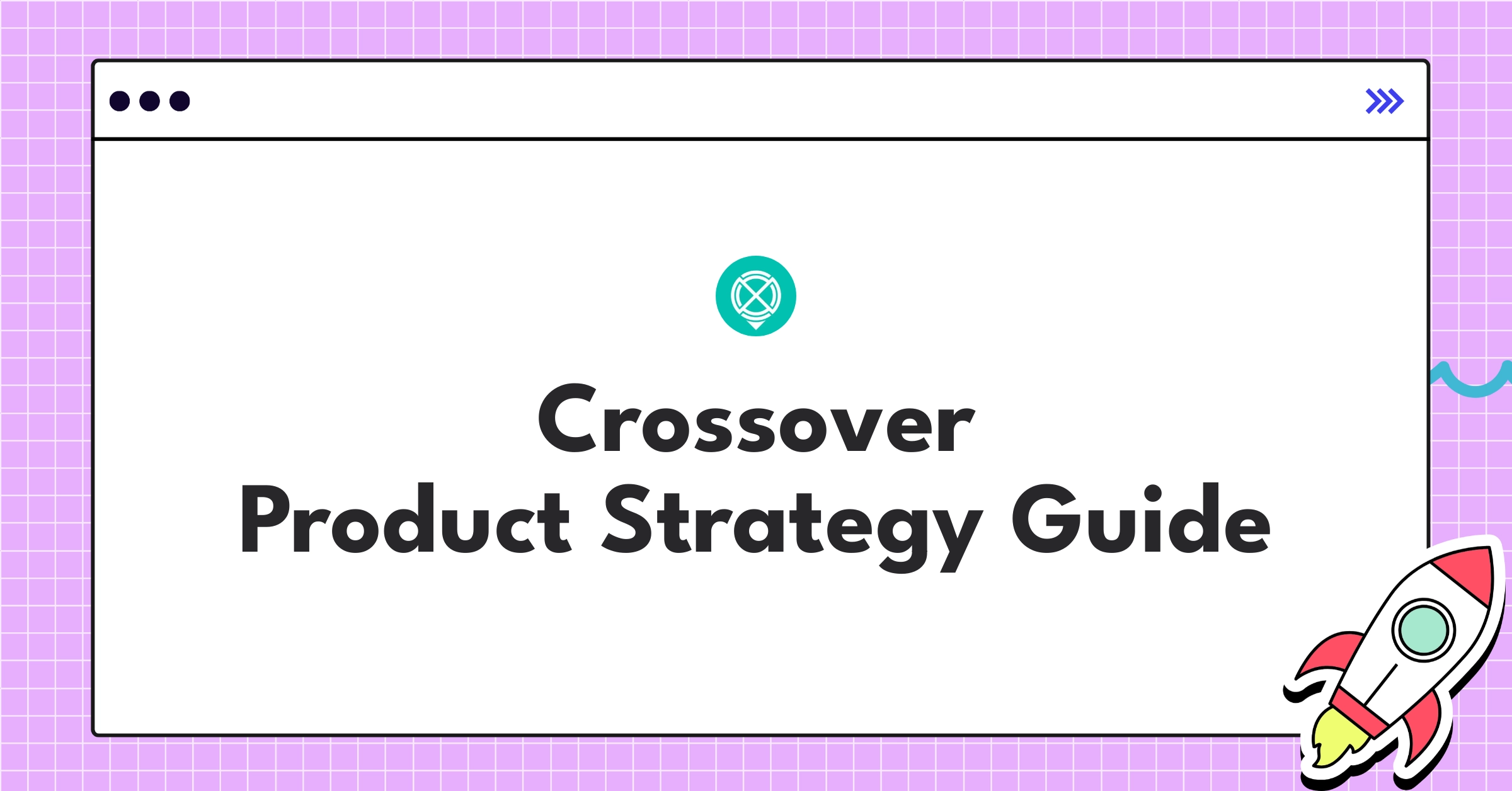 Crossover
Product Strategy Guide